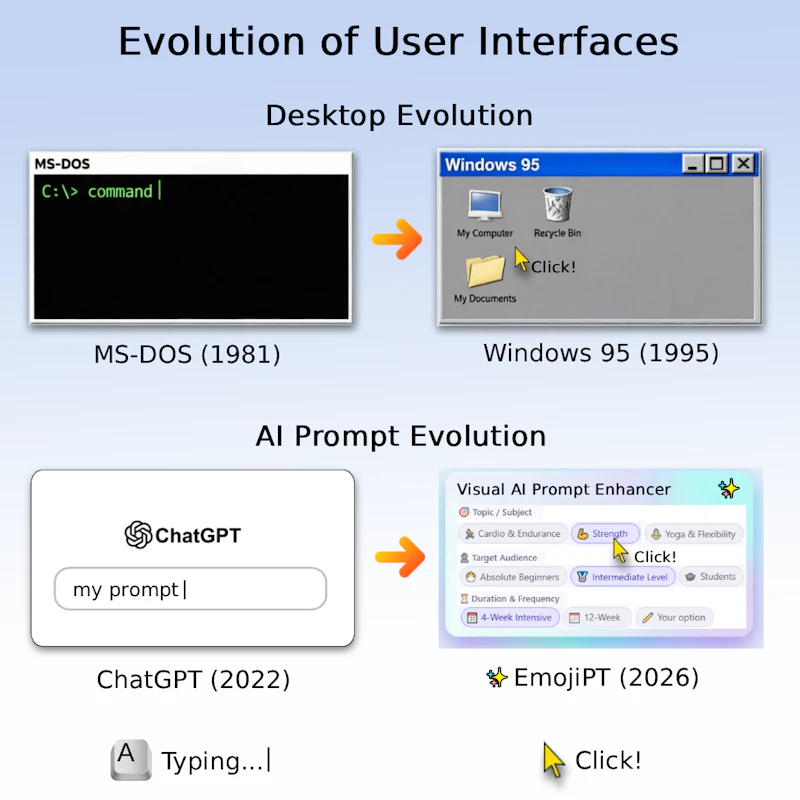 Evolution of User Interfaces

Desktop Evolution

MS-DOS

C:\> command

Windows 95

My Computer

Recycle Bin

Click!

My Documents

MS-DOS (1981)

Windows 95 (1995)

AI Prompt Evolution

ChatGPT

my prompt

Visual AI Prompt Enhancer

Topic / Subject

Cardio & Endurance

Strength

Yoga & Flexibility

Click!

Target Audience

Absolute Beginners

Intermediate Level

Students

Duration & Frequency

4-Week Intensive

12-Week

Your option

ChatGPT (2022)

EmojiPT (2026)

A

Typing...

Click!